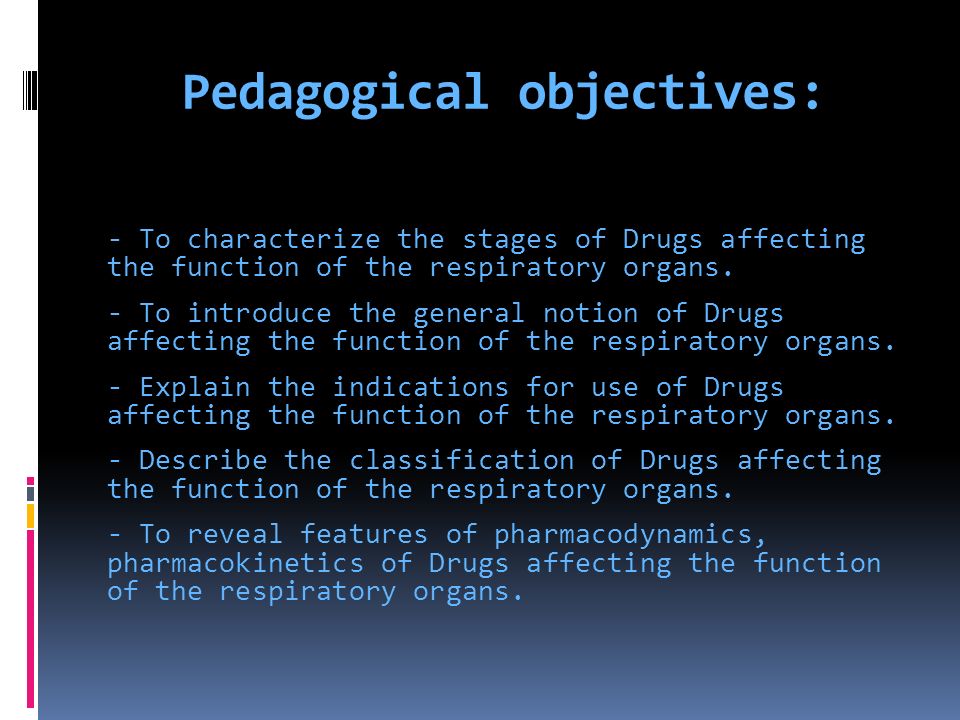 Pedagogical objectives:

- To characterize the stages of Drugs affecting the function of the respiratory organs.

- To introduce the general notion of Drugs affecting the function of the respiratory organs.

- Explain the indications for use of Drugs affecting the function of the respiratory organs.

- Describe the classification of Drugs affecting the function of the respiratory organs.

- To reveal features of pharmacodynamics, pharmacokinetics of Drugs affecting the function of the respiratory organs.